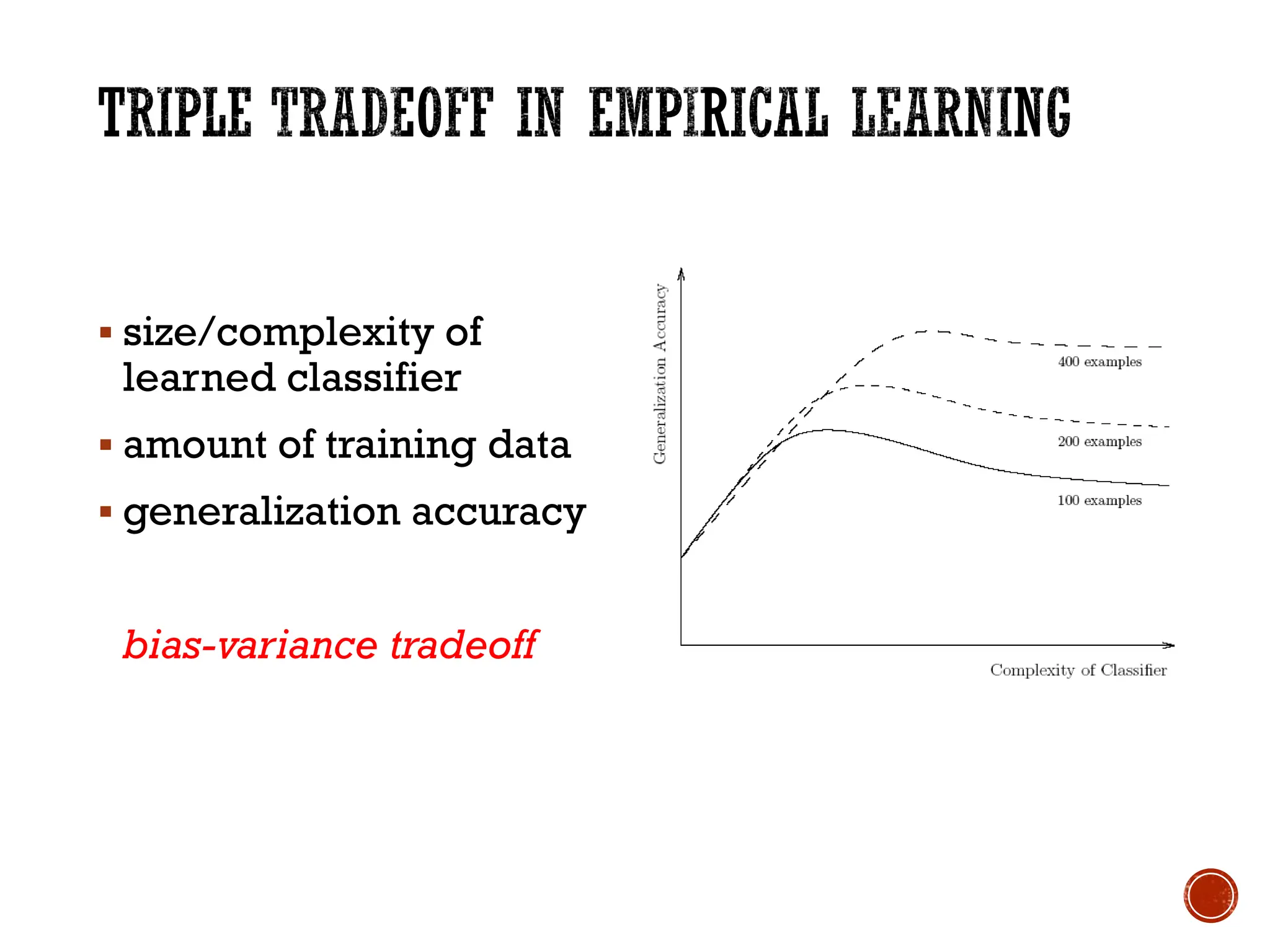 TRIPLE TRADEOFF IN EMPIRICAL LEARNING

▪ size/complexity of learned classifier
▪ amount of training data
▪ generalization accuracy

bias-variance tradeoff

Generalization Accuracy

400 examples

200 examples

100 examples

Complexity of Classifier